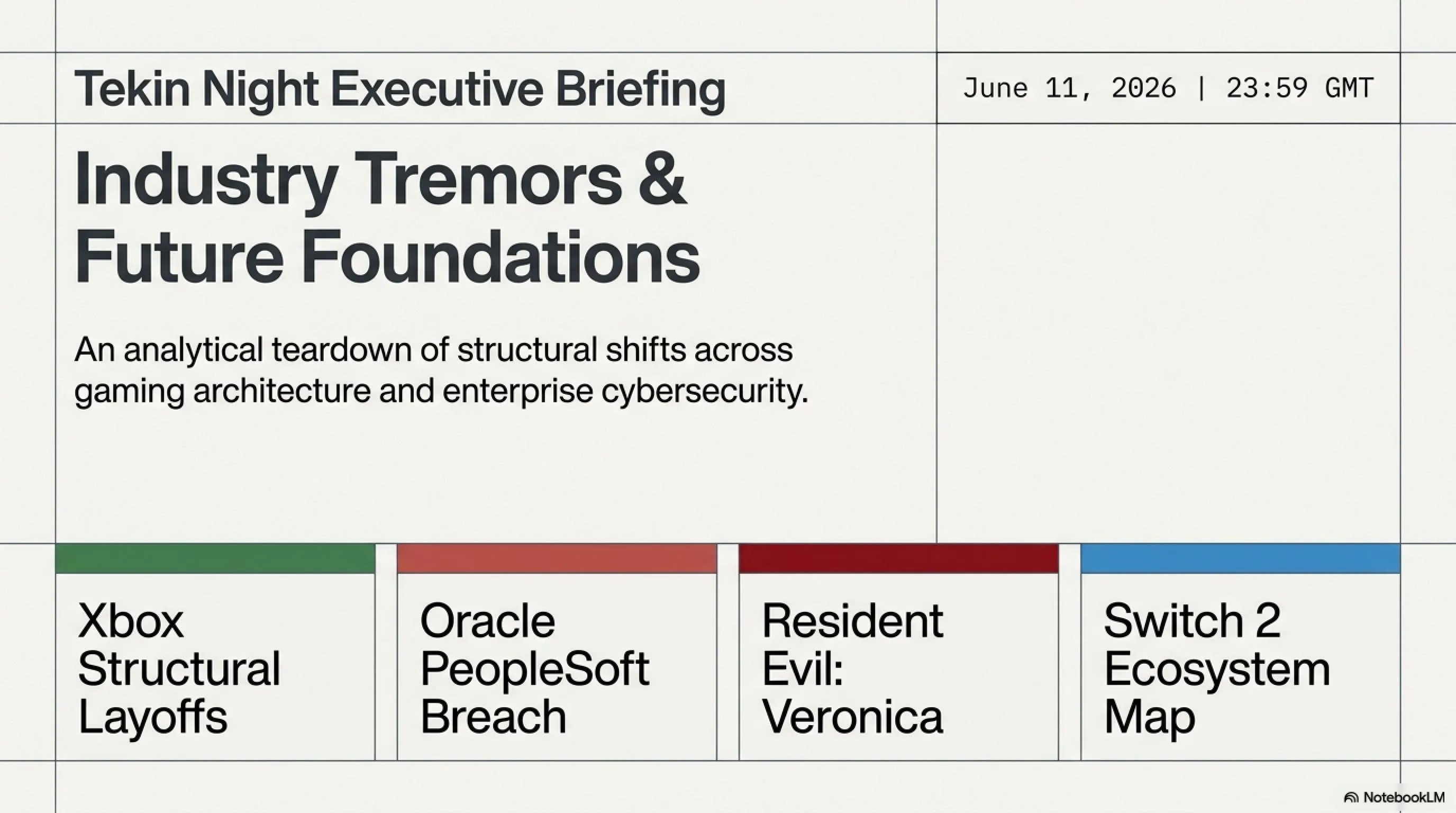 Tekin Night Executive Briefing

June 11, 2026 | 23:59 GMT

Industry Tremors & Future Foundations

An analytical teardown of structural shifts across gaming architecture and enterprise cybersecurity.

Xbox Structural Layoffs

Oracle PeopleSoft Breach

Resident Evil: Veronica

Switch 2 Ecosystem Map

NotebookLM